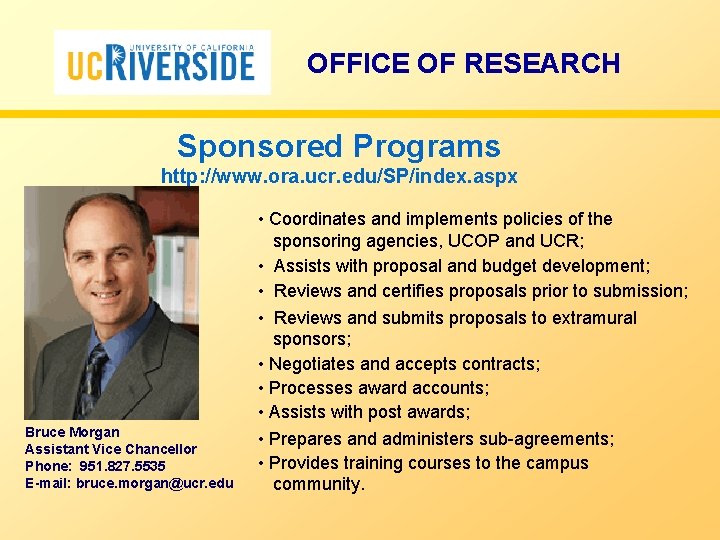 UNIVERSITY OF CALIFORNIA
UCRIVERSIDE

OFFICE OF RESEARCH

Sponsored Programs
http://www.ora.ucr.edu/SP/index.aspx

• Coordinates and implements policies of the sponsoring agencies, UCOP and UCR;
• Assists with proposal and budget development;
• Reviews and certifies proposals prior to submission;
• Reviews and submits proposals to extramural sponsors;
• Negotiates and accepts contracts;
• Processes award accounts;
• Assists with post awards;
• Prepares and administers sub-agreements;
• Provides training courses to the campus community.

Bruce Morgan
Assistant Vice Chancellor
Phone: 951.827.5535
E-mail: bruce.morgan@ucr.edu